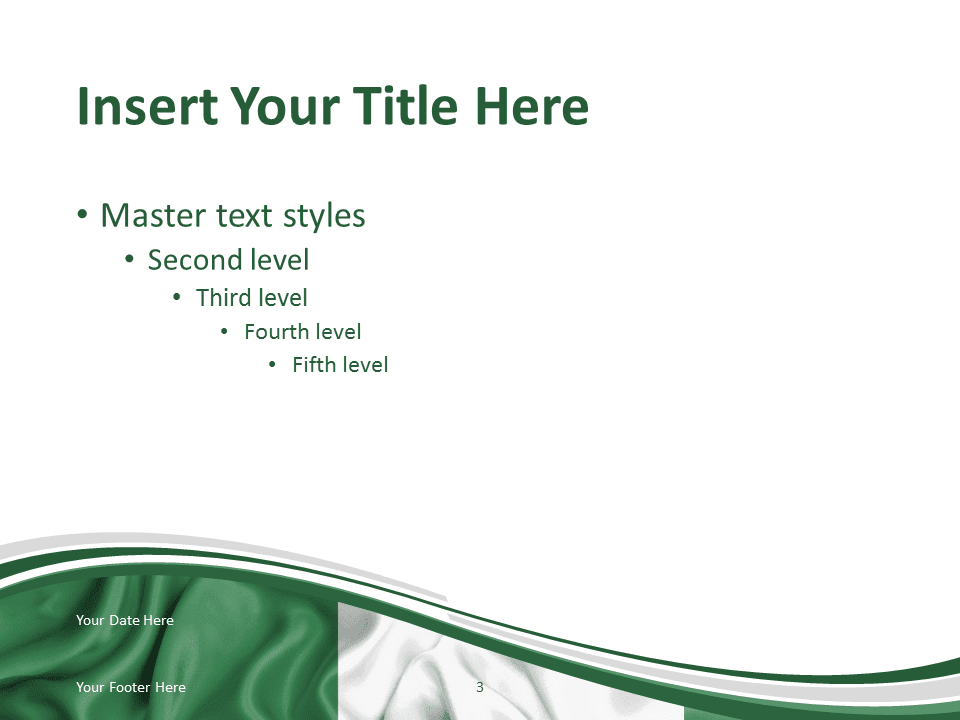 Insert Your Title Here

• Master text styles
  • Second level
    • Third level
      • Fourth level
        • Fifth level

Your Date Here

Your Footer Here

3